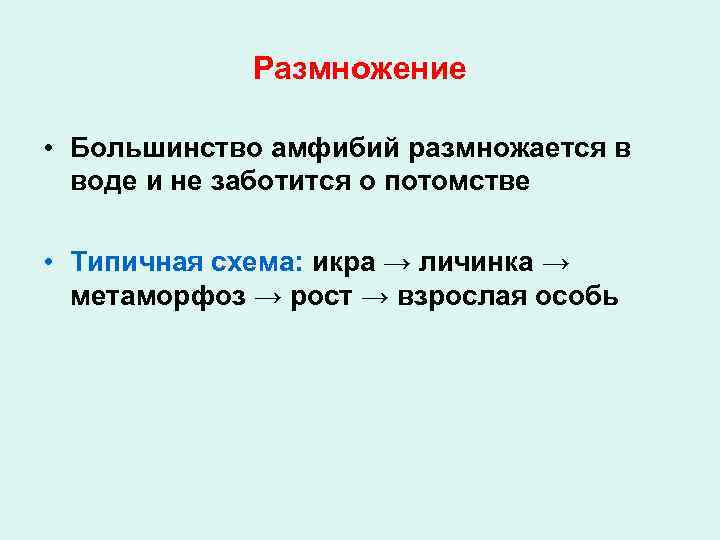 Размножение

• Большинство амфибий размножается в воде и не заботится о потомстве

• Типичная схема: икра → личинка → метаморфоз → рост → взрослая особь